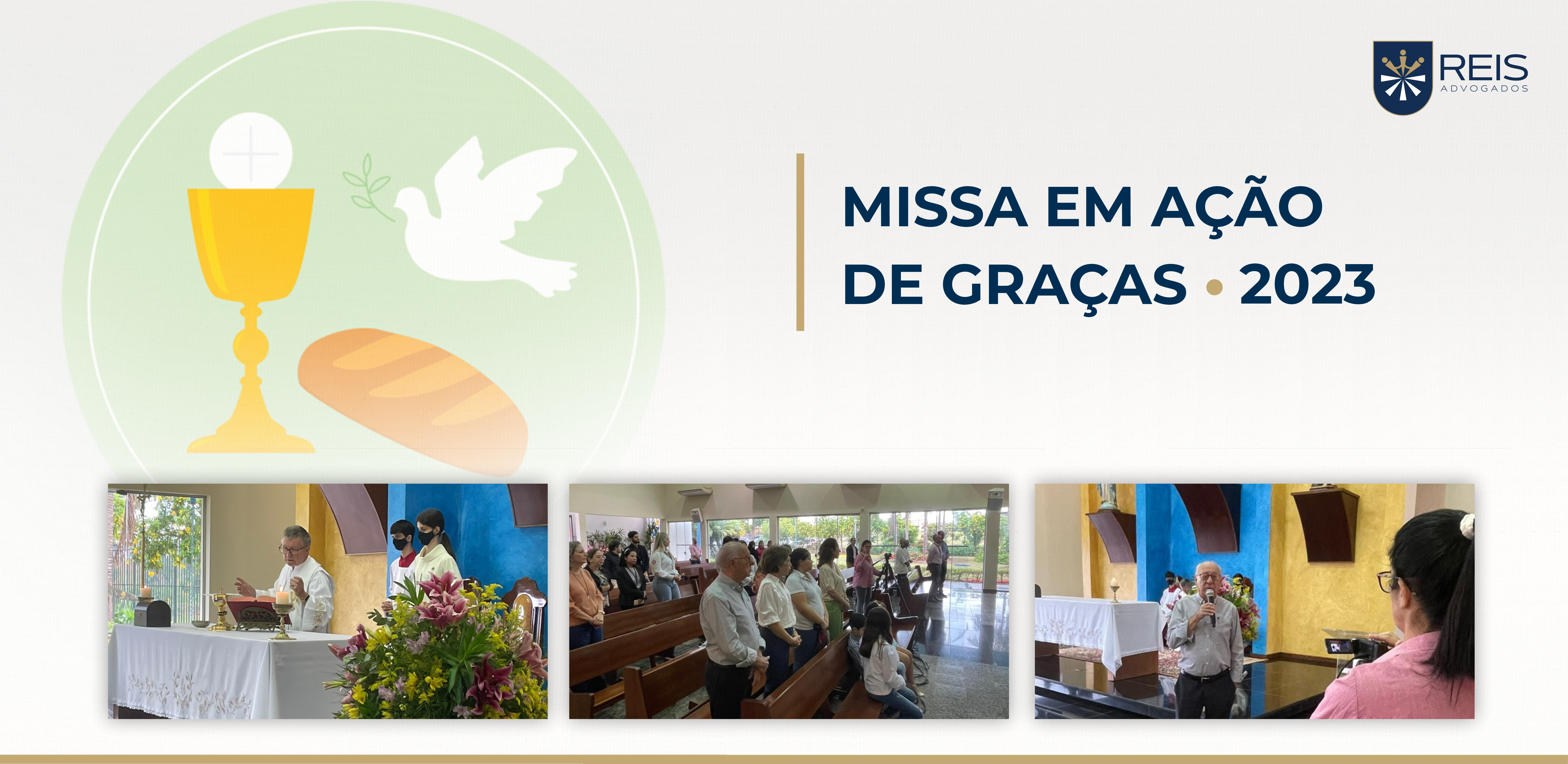 REIS
ADVOGADOS

MISSA EM AÇÃO
DE GRAÇAS • 2023